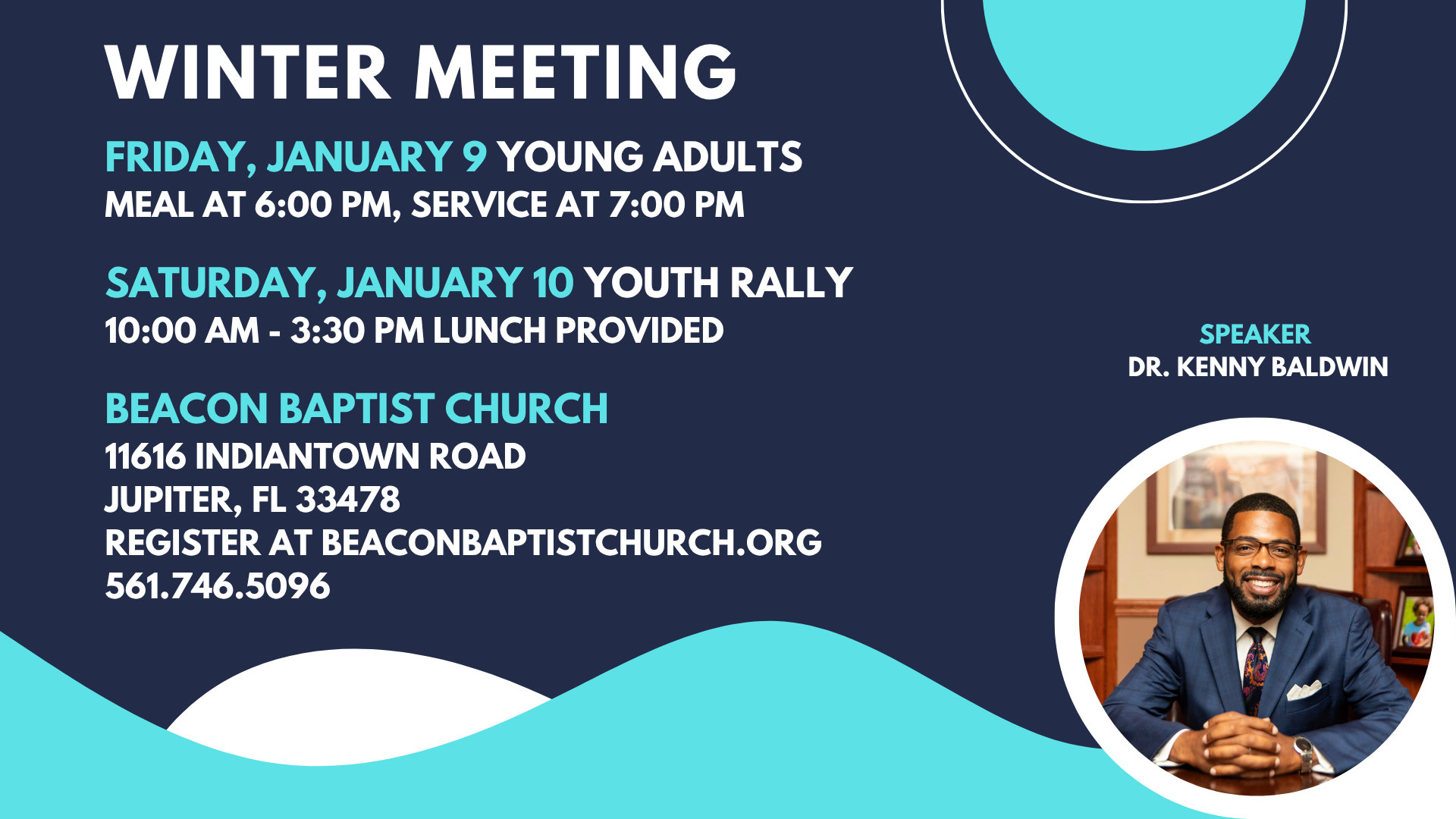 WINTER MEETING

FRIDAY, JANUARY 9 YOUNG ADULTS
MEAL AT 6:00 PM, SERVICE AT 7:00 PM

SATURDAY, JANUARY 10 YOUTH RALLY
10:00 AM - 3:30 PM LUNCH PROVIDED

BEACON BAPTIST CHURCH
11616 INDIANTOWN ROAD
JUPITER, FL 33478
REGISTER AT BEACONBAPTISTCHURCH.ORG
561.746.5096

SPEAKER
DR. KENNY BALDWIN